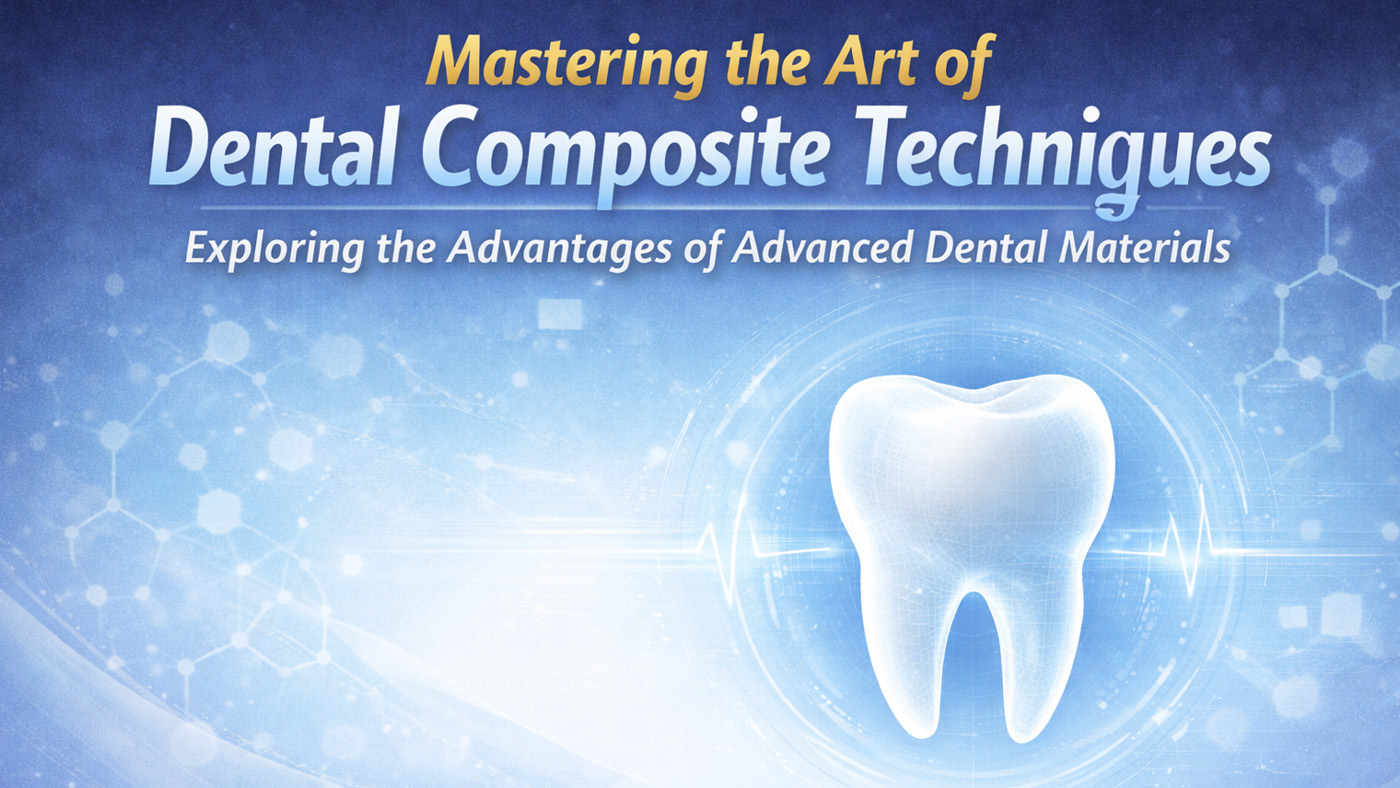 Mastering the Art of
Dental Composite Techniques
Exploring the Advantages of Advanced Dental Materials